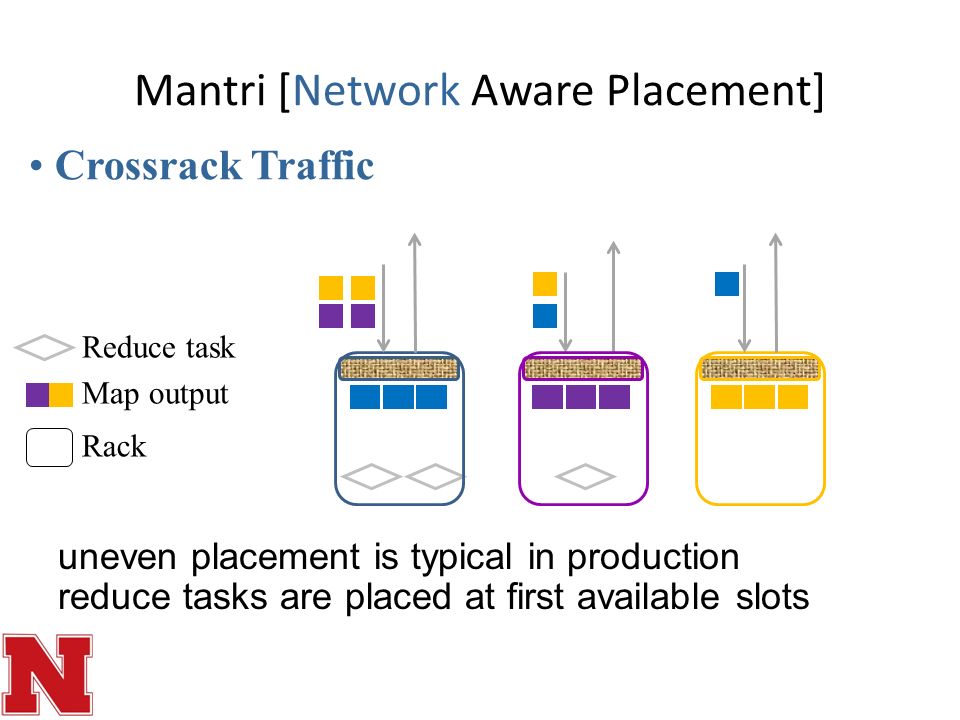 Mantri [Network Aware Placement]

• Crossrack Traffic

Reduce task
Map output
Rack

uneven placement is typical in production
reduce tasks are placed at first available slots

N